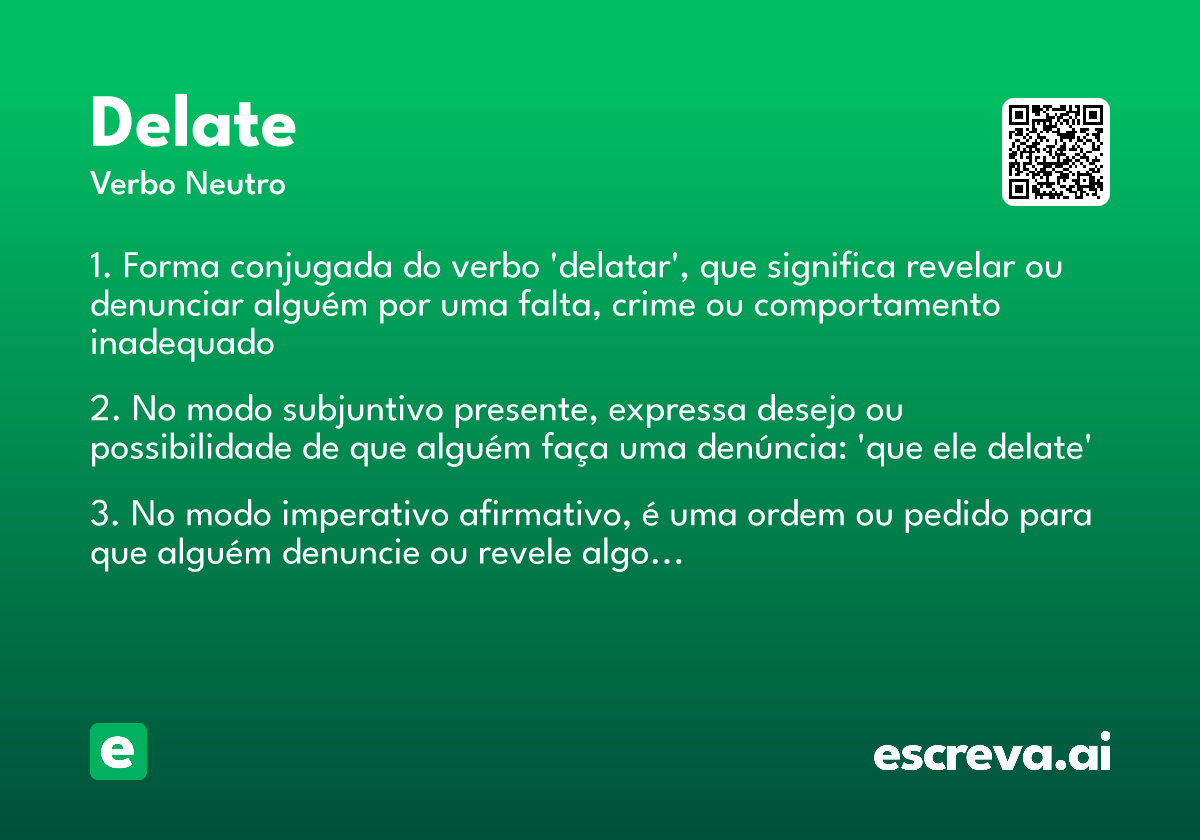 Delate
Verbo Neutro

1. Forma conjugada do verbo 'delatar', que significa revelar ou denunciar alguém por uma falta, crime ou comportamento inadequado

2. No modo subjuntivo presente, expressa desejo ou possibilidade de que alguém faça uma denúncia: 'que ele delate'

3. No modo imperativo afirmativo, é uma ordem ou pedido para que alguém denuncie ou revele algo...

e

escreva.ai